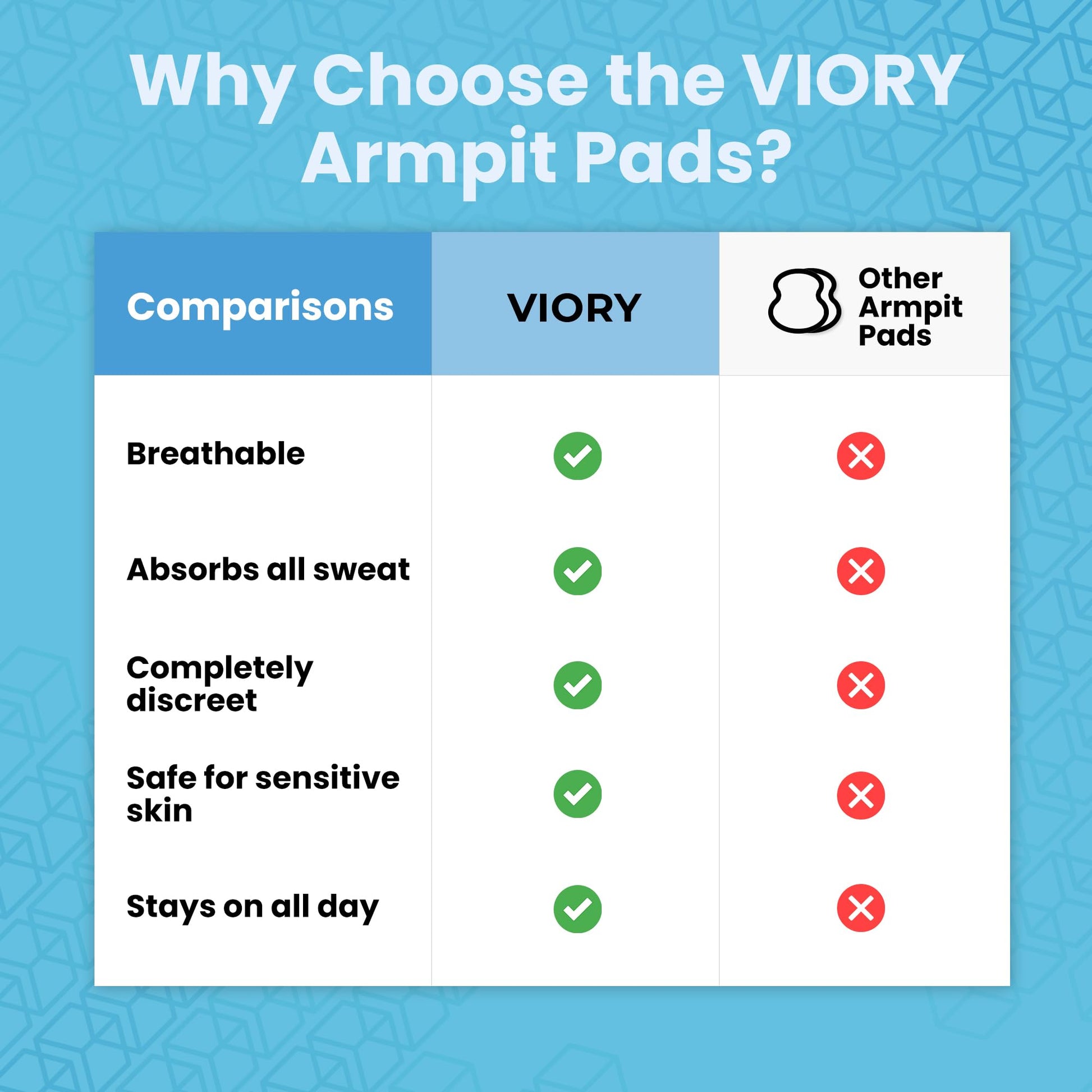 Why Choose the VIORY Armpit Pads?

| Comparisons | VIORY | Other Armpit Pads |
|---|---|---|
| Breathable | ✓ | ✗ |
| Absorbs all sweat | ✓ | ✗ |
| Completely discreet | ✓ | ✗ |
| Safe for sensitive skin | ✓ | ✗ |
| Stays on all day | ✓ | ✗ |